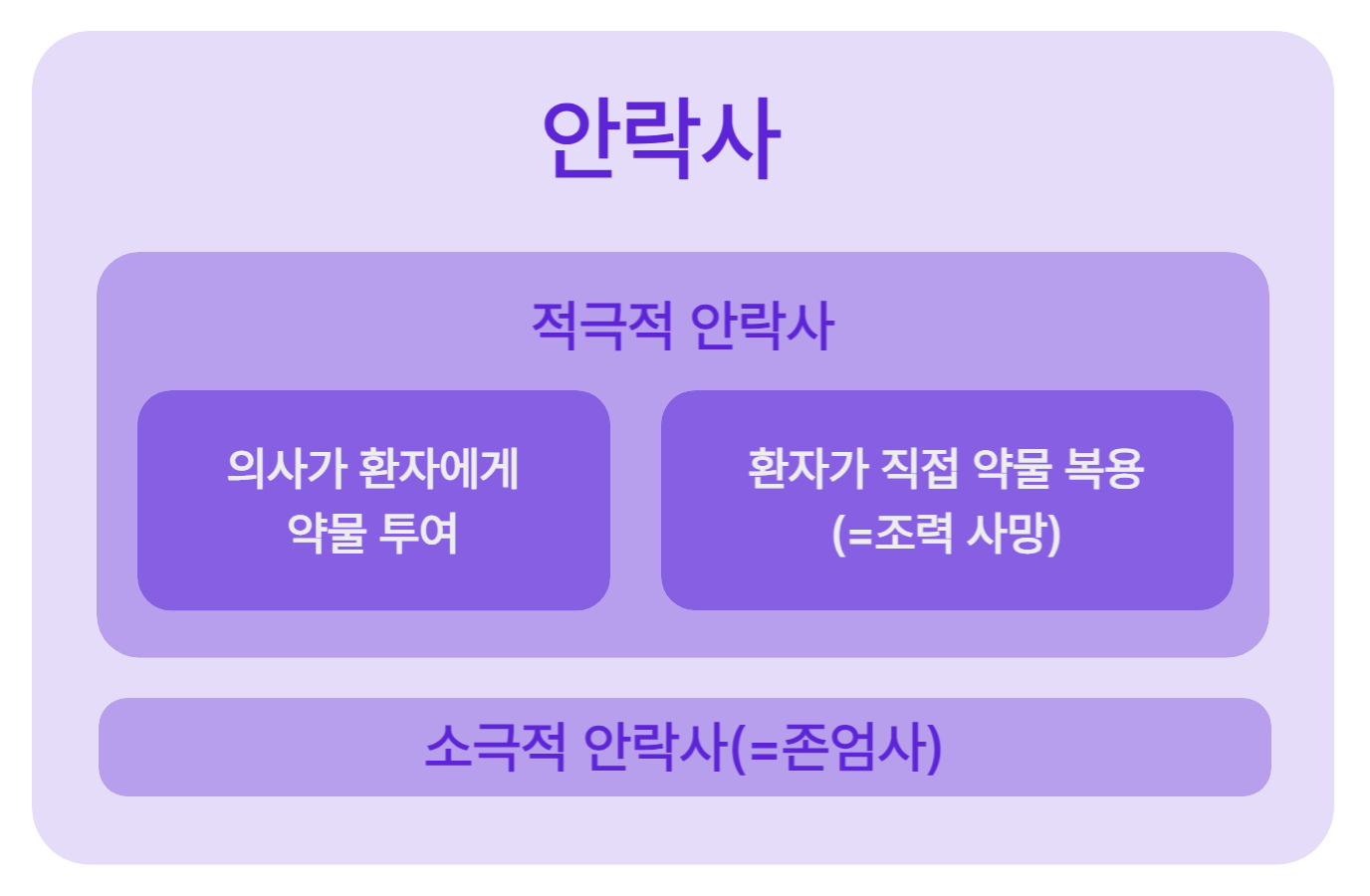 안락사

적극적 안락사

의사가 환자에게 약물 투여

환자가 직접 약물 복용 (=조력 사망)

소극적 안락사(=존엄사)